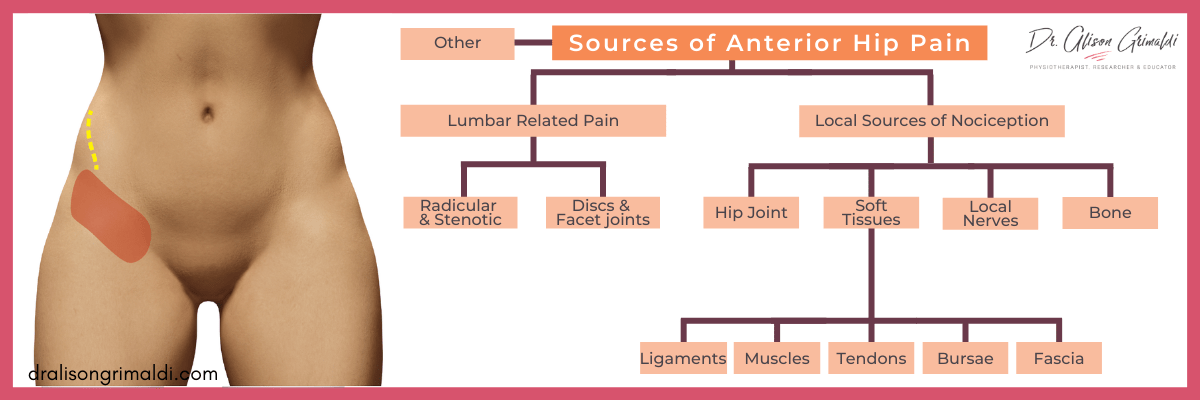 Other

Sources of Anterior Hip Pain

Dr. Alison Grimaldi
PHYSIOTHERAPIST, RESEARCHER & EDUCATOR

Lumbar Related Pain

Local Sources of Nociception

Radicular & Stenotic

Discs & Facet joints

Hip Joint

Soft Tissues

Local Nerves

Bone

Ligaments

Muscles

Tendons

Bursae

Fascia

dralisongrimaldi.com